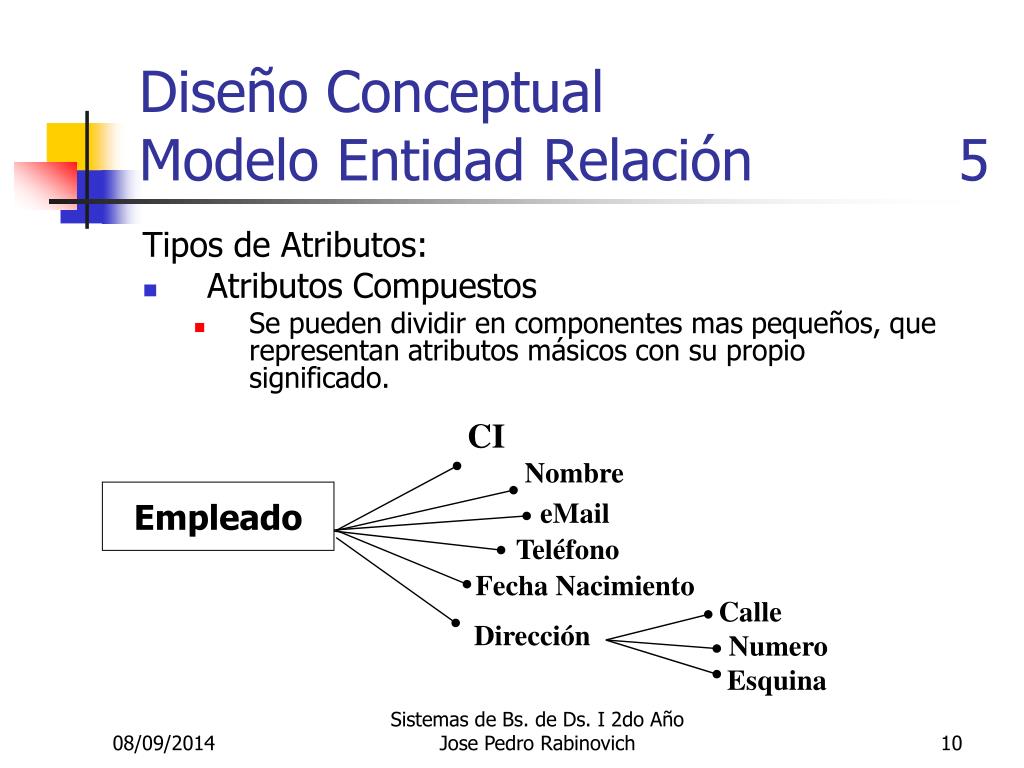 Diseño Conceptual
Modelo Entidad Relación 5

Tipos de Atributos:

Atributos Compuestos

Se pueden dividir en componentes mas pequeños, que representan atributos másicos con su propio significado.

Empleado

CI
Nombre
eMail
Teléfono
Fecha Nacimiento
Dirección
Calle
Numero
Esquina

08/09/2014

Sistemas de Bs. de Ds. I 2do Año
Jose Pedro Rabinovich

10